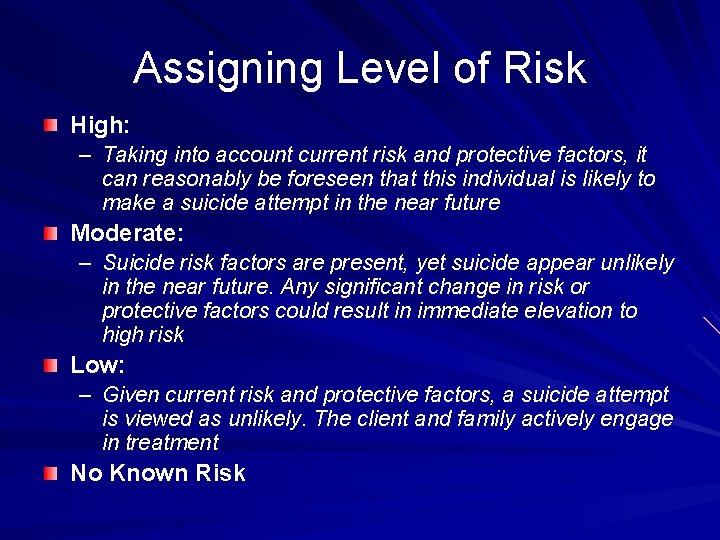 Assigning Level of Risk

High:

– Taking into account current risk and protective factors, it can reasonably be foreseen that this individual is likely to make a suicide attempt in the near future

Moderate:

– Suicide risk factors are present, yet suicide appear unlikely in the near future. Any significant change in risk or protective factors could result in immediate elevation to high risk

Low:

– Given current risk and protective factors, a suicide attempt is viewed as unlikely. The client and family actively engage in treatment

No Known Risk